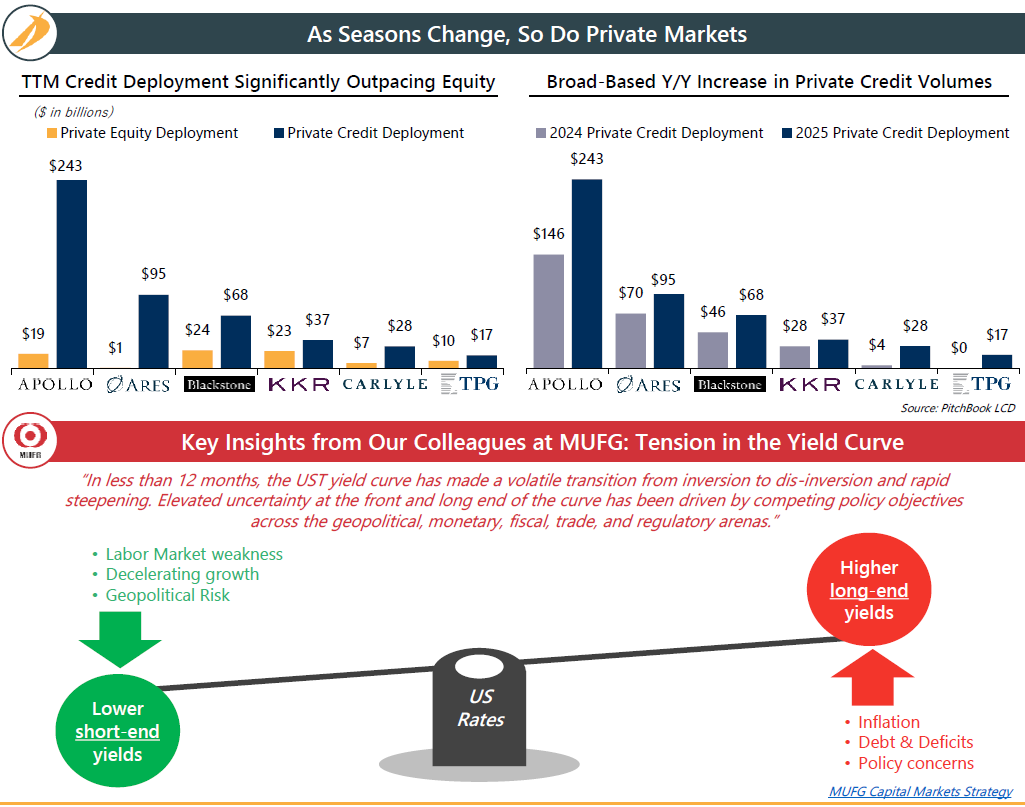 As Seasons Change, So Do Private Markets

TTM Credit Deployment Significantly Outpacing Equity

($ in billions)

Private Equity Deployment
Private Credit Deployment

$19
$243
$1
$95
$24
$68
$23
$37
$7
$28
$10
$17

APOLLO
ARES
Blackstone
KKR
CARLYLE
TPG

Broad-Based Y/Y Increase in Private Credit Volumes

2024 Private Credit Deployment
2025 Private Credit Deployment

$146
$243
$70
$95
$46
$68
$28
$37
$4
$28
$0
$17

APOLLO
ARES
Blackstone
KKR
CARLYLE
TPG

Source: PitchBook LCD

MUFG

Key Insights from Our Colleagues at MUFG: Tension in the Yield Curve

"In less than 12 months, the UST yield curve has made a volatile transition from inversion to dis-inversion and rapid steepening. Elevated uncertainty at the front and long end of the curve has been driven by competing policy objectives across the geopolitical, monetary, fiscal, trade, and regulatory arenas."

• Labor Market weakness
• Decelerating growth
• Geopolitical Risk

Lower short-end yields

US Rates

Higher long-end yields

• Inflation
• Debt & Deficits
• Policy concerns

MUFG Capital Markets Strategy